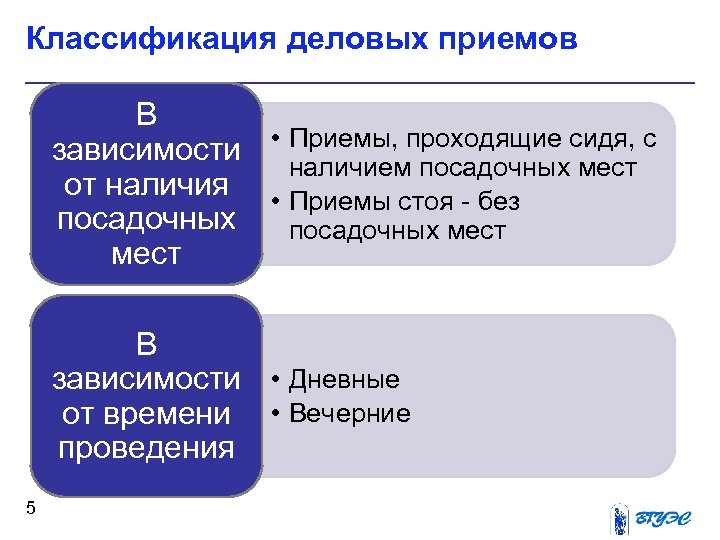 Классификация деловых приемов

В зависимости от наличия посадочных мест

• Приемы, проходящие сидя, с наличием посадочных мест
• Приемы стоя - без посадочных мест

В зависимости от времени проведения

• Дневные
• Вечерние

5

ВГУЭС